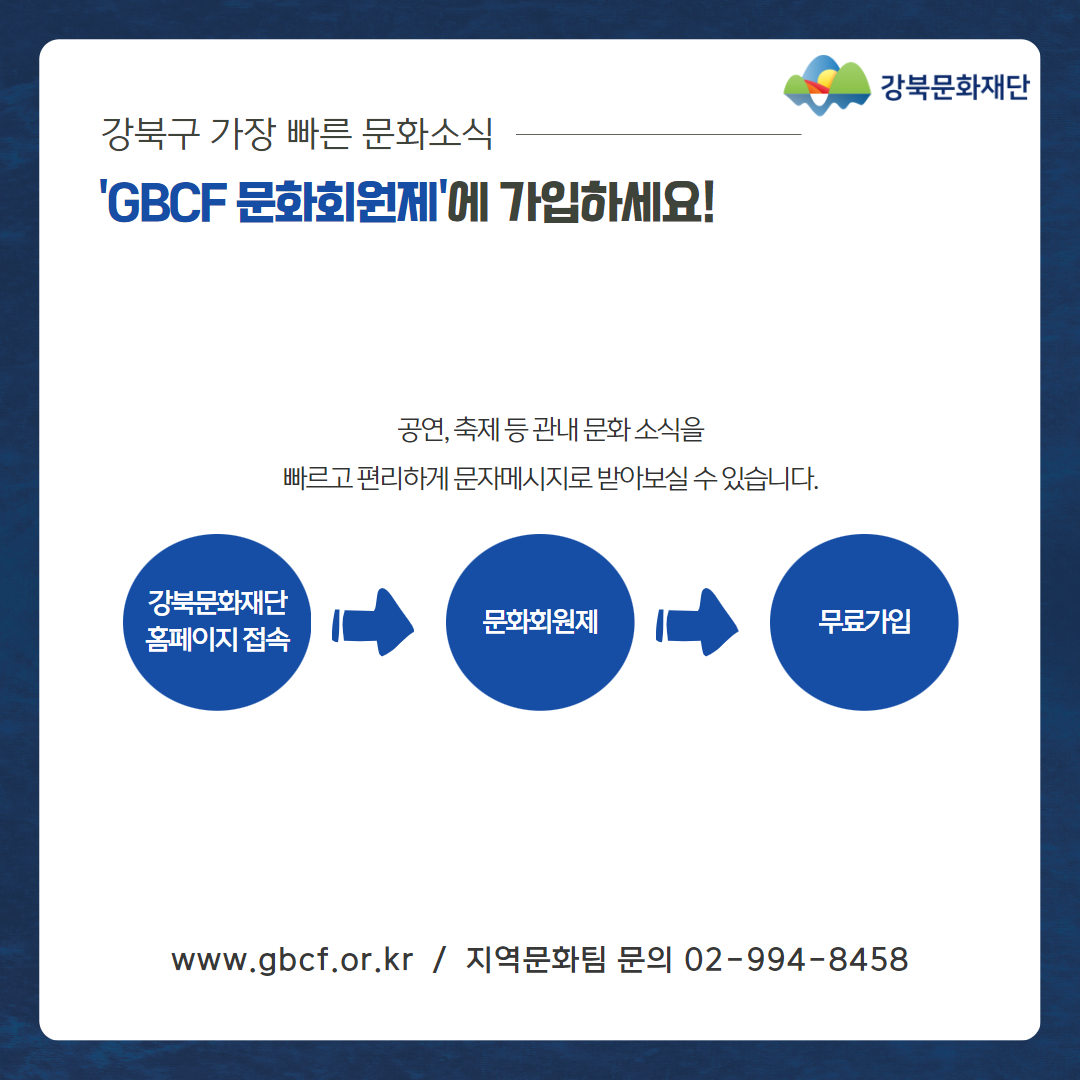 강북문화재단

강북구 가장 빠른 문화소식

'GBCF 문화회원제'에 가입하세요!

공연, 축제 등 관내 문화 소식을
빠르고 편리하게 문자메시지로 받아보실 수 있습니다.

강북문화재단 홈페이지 접속

문화회원제

무료가입

www.gbcf.or.kr / 지역문화팀 문의 02-994-8458